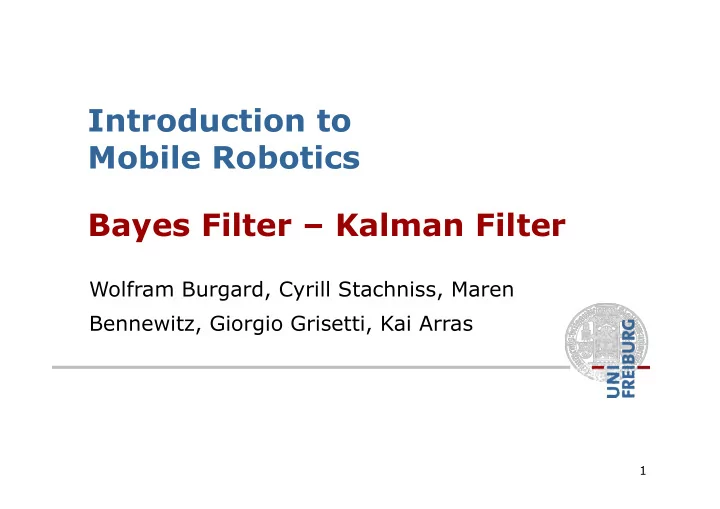 Introduction to
Mobile Robotics

Bayes Filter – Kalman Filter

Wolfram Burgard, Cyrill Stachniss, Maren Bennewitz, Giorgio Grisetti, Kai Arras

UNI
FREIBURG

1